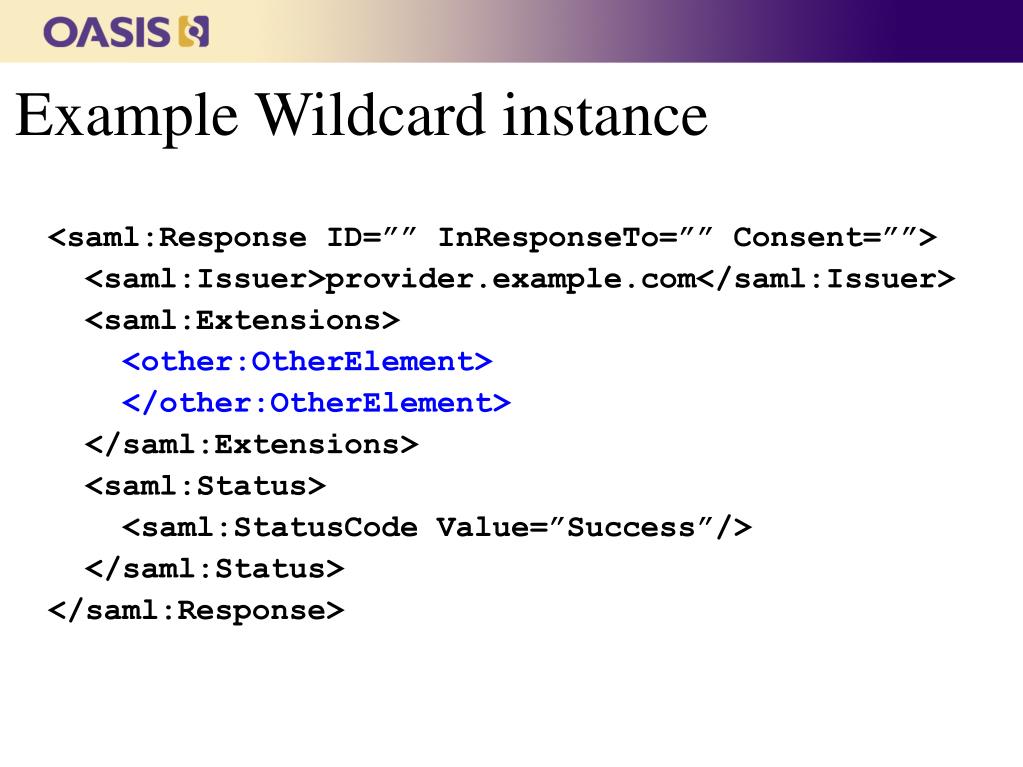 OASIS

Example Wildcard instance

<saml:Response ID=”” InResponseTo=”” Consent=””>
<saml:Issuer>provider.example.com</saml:Issuer>
<saml:Extensions>
<other:OtherElement>
</other:OtherElement>
</saml:Extensions>
<saml:Status>
<saml:StatusCode Value=”Success”/>
</saml:Status>
</saml:Response>